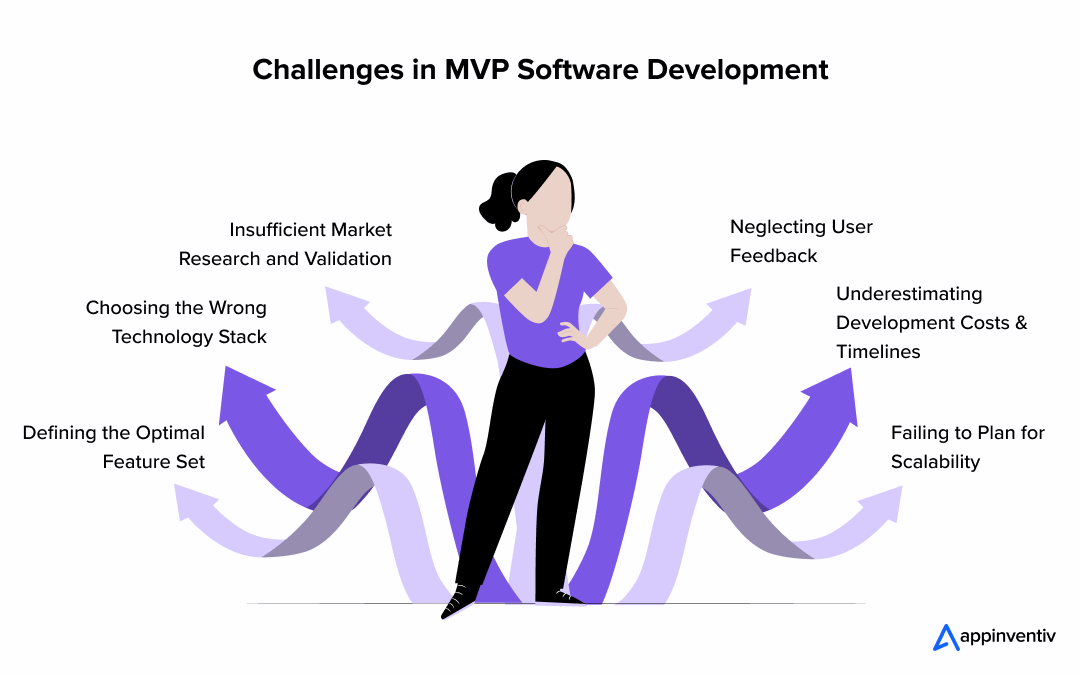 Challenges in MVP Software Development

Insufficient Market Research and Validation

Choosing the Wrong Technology Stack

Defining the Optimal Feature Set

Neglecting User Feedback

Underestimating Development Costs & Timelines

Failing to Plan for Scalability

appinventiv